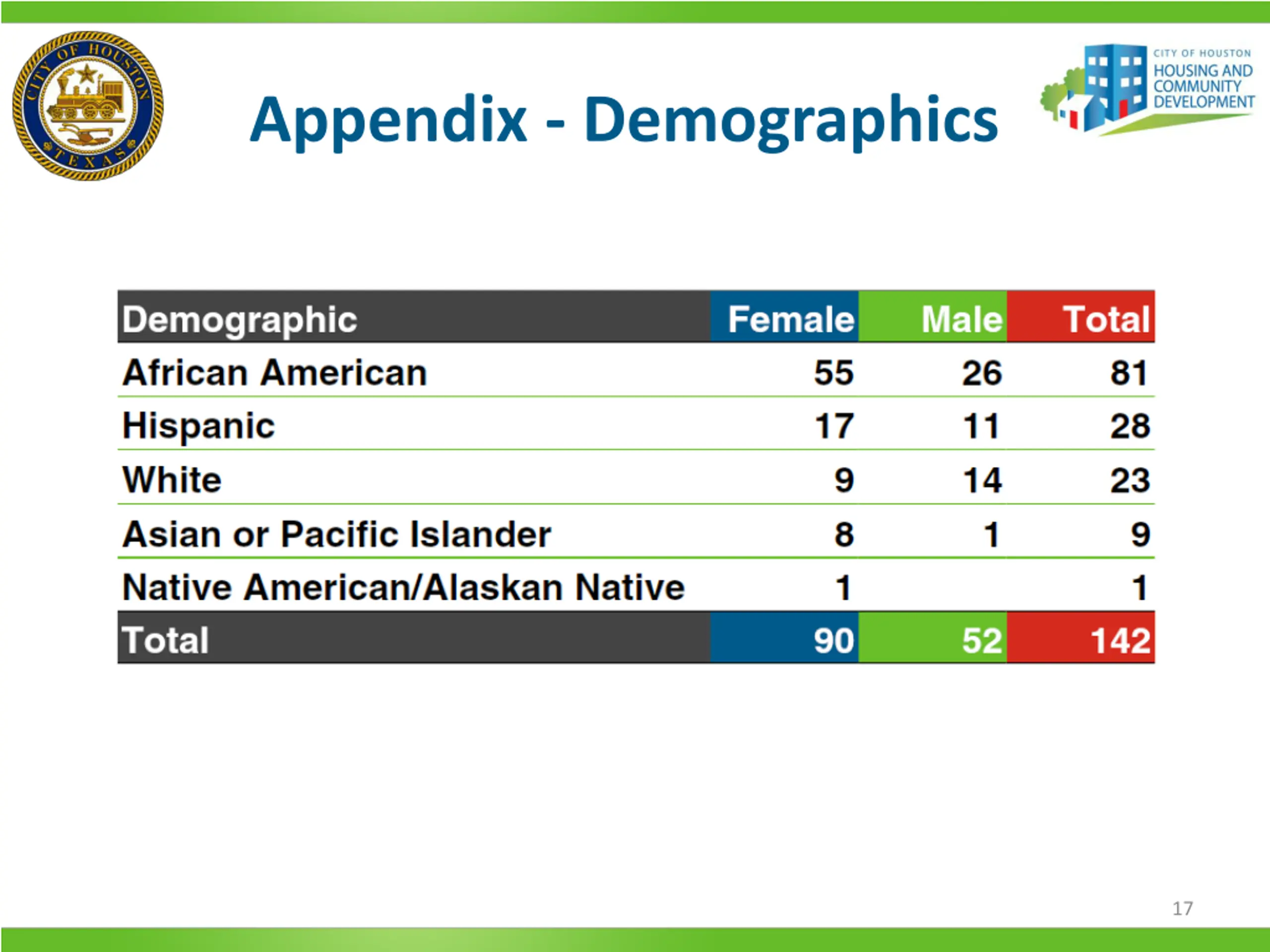 CITY OF HOUSTON TEXAS

Appendix - Demographics

CITY OF HOUSTON
HOUSING AND COMMUNITY DEVELOPMENT

| Demographic | Female | Male | Total |
|---|---|---|---|
| African American | 55 | 26 | 81 |
| Hispanic | 17 | 11 | 28 |
| White | 9 | 14 | 23 |
| Asian or Pacific Islander | 8 | 1 | 9 |
| Native American/Alaskan Native | 1 | | 1 |
| Total | 90 | 52 | 142 |

17